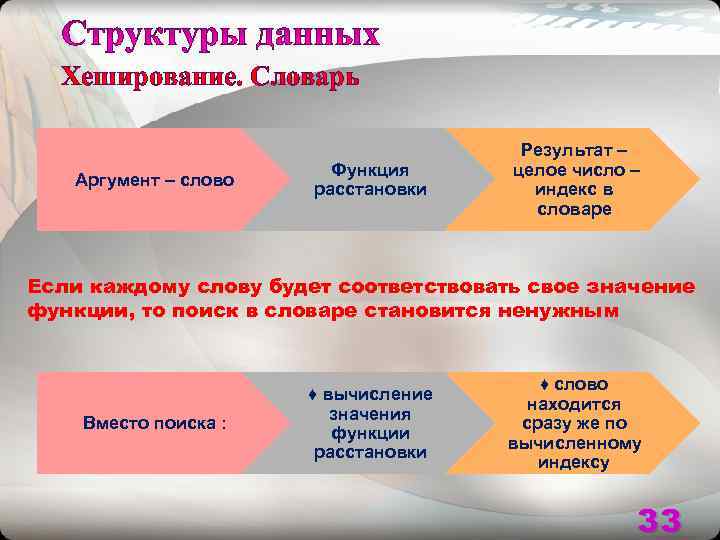 Структуры данных

Хеширование. Словарь

Аргумент – слово

Функция расстановки

Результат – целое число – индекс в словаре

Если каждому слову будет соответствовать свое значение функции, то поиск в словаре становится ненужным

Вместо поиска :

♦ вычисление значения функции расстановки

♦ слово находится сразу же по вычисленному индексу

33